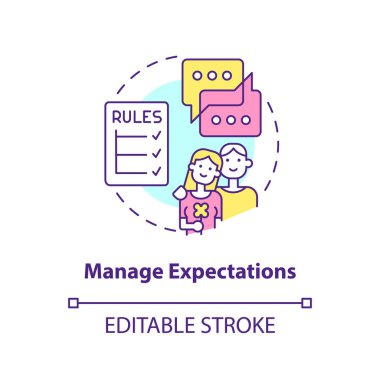 RULES

Manage Expectations

EDITABLE STROKE